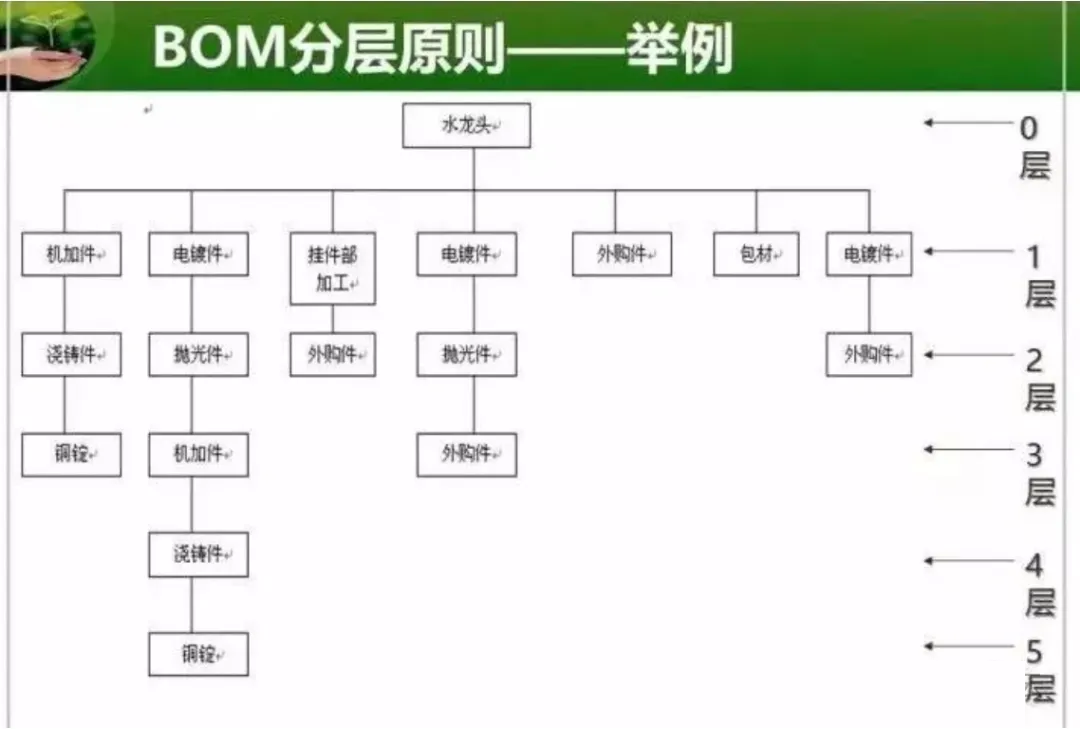 BOM分层原则——举例

水龙头

0层

机加件
电镀件
挂件部加工
电镀件
外购件
包材
电镀件

1层

浇铸件
抛光件
外购件
抛光件
外购件

2层

铜锭
机加件
外购件

3层

浇铸件

4层

铜锭

5层